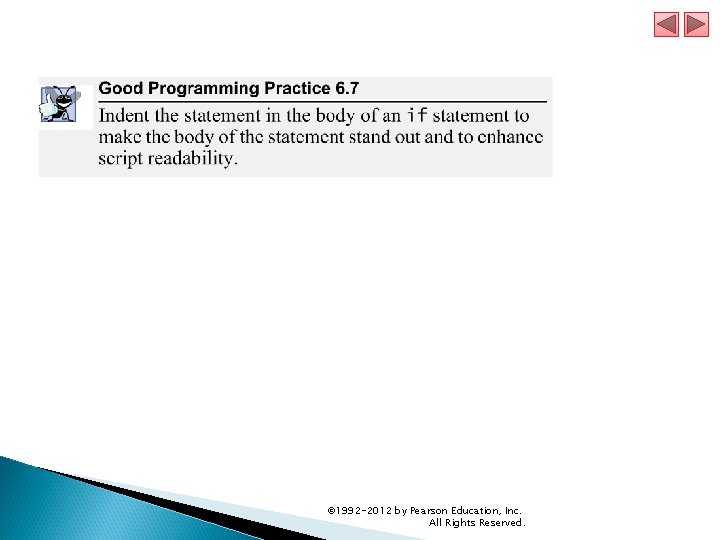 Good Programming Practice 6.7

Indent the statement in the body of an if statement to make the body of the statement stand out and to enhance script readability.

©1992-2012 by Pearson Education, Inc. All Rights Reserved.